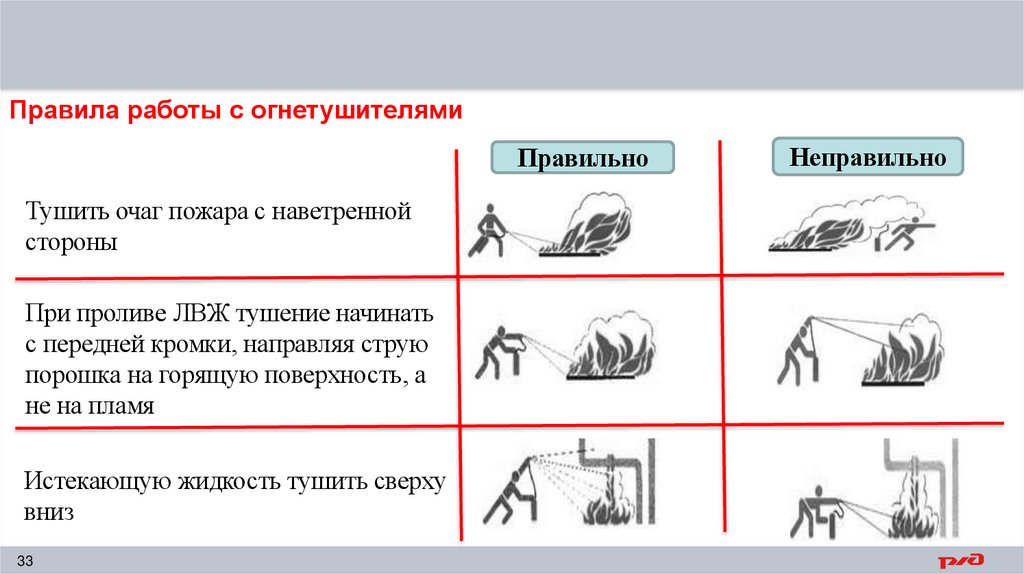 Правила работы с огнетушителями

| | Правильно | Неправильно |
|---|---|---|
| Тушить очаг пожара с наветренной стороны | | |
| При проливе ЛВЖ тушение начинать с передней кромки, направляя струю порошка на горящую поверхность, а не на пламя | | |
| Истекающую жидкость тушить сверху вниз | | |

33

РЖД